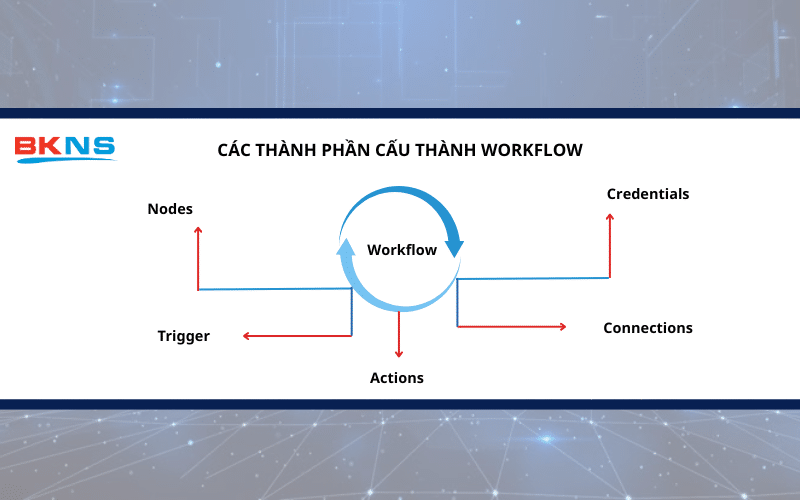 BKNS

CÁC THÀNH PHẦN CẤU THÀNH WORKFLOW

Nodes

Credentials

Workflow

Trigger

Connections

Actions